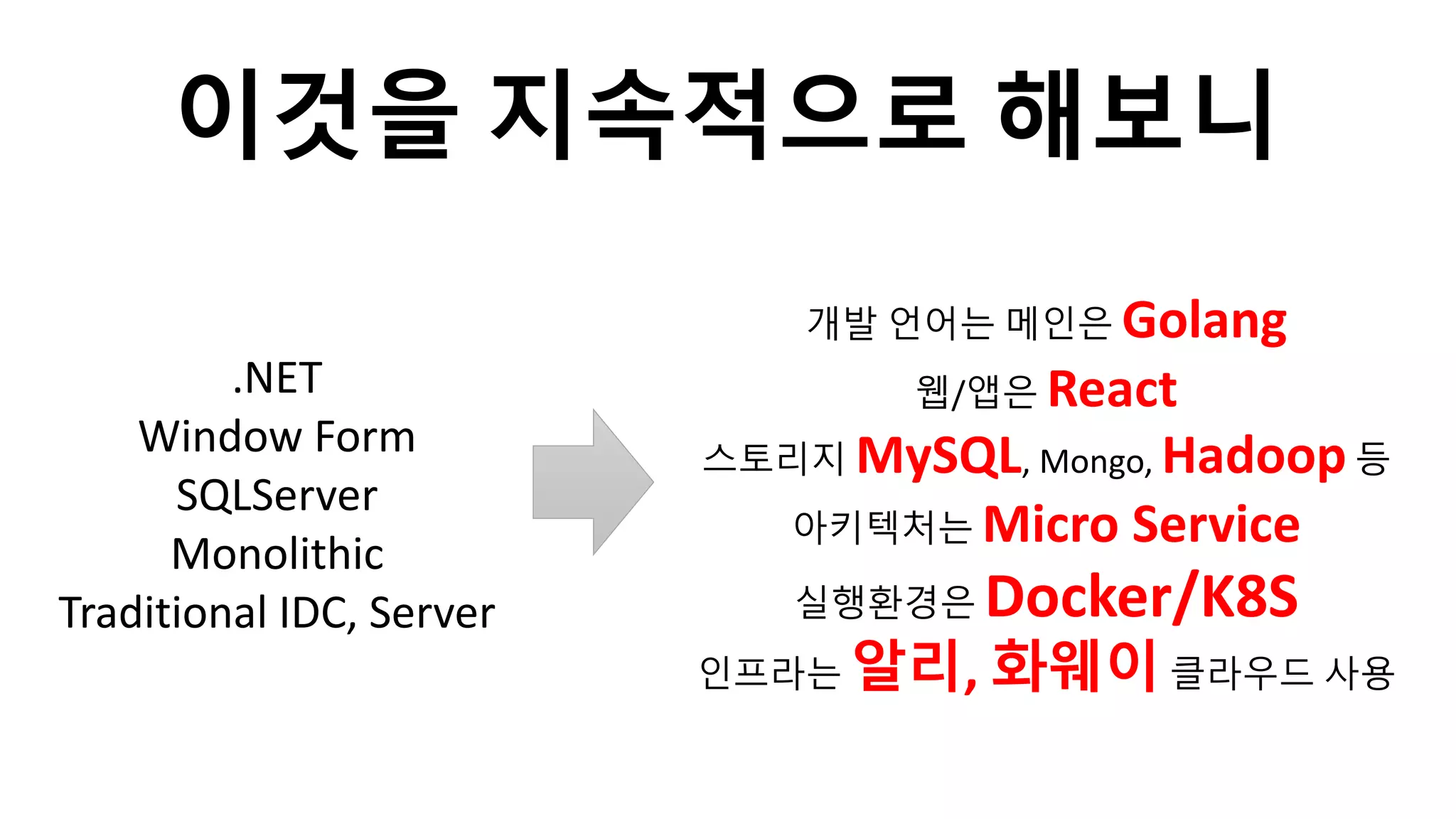 이것을 지속적으로 해보니

.NET
Window Form
SQLServer
Monolithic
Traditional IDC, Server

개발 언어는 메인은 Golang
웹/앱은 React
스토리지 MySQL, Mongo, Hadoop 등
아키텍처는 Micro Service
실행환경은 Docker/K8S
인프라는 알리, 화웨이 클라우드 사용